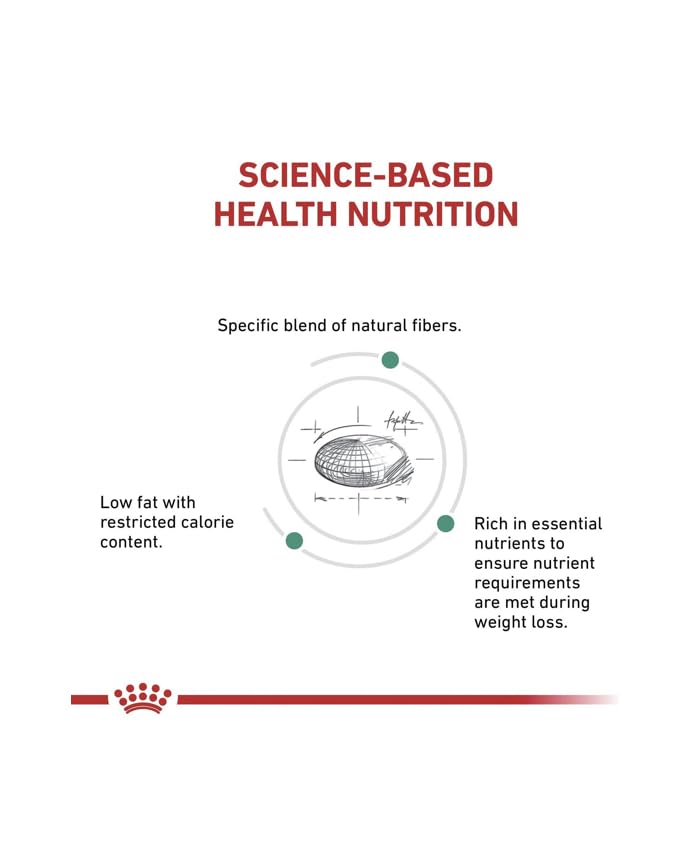 SCIENCE-BASED
HEALTH NUTRITION

Specific blend of natural fibers.

Low fat with restricted calorie content.

Rich in essential nutrients to ensure nutrient requirements are met during weight loss.